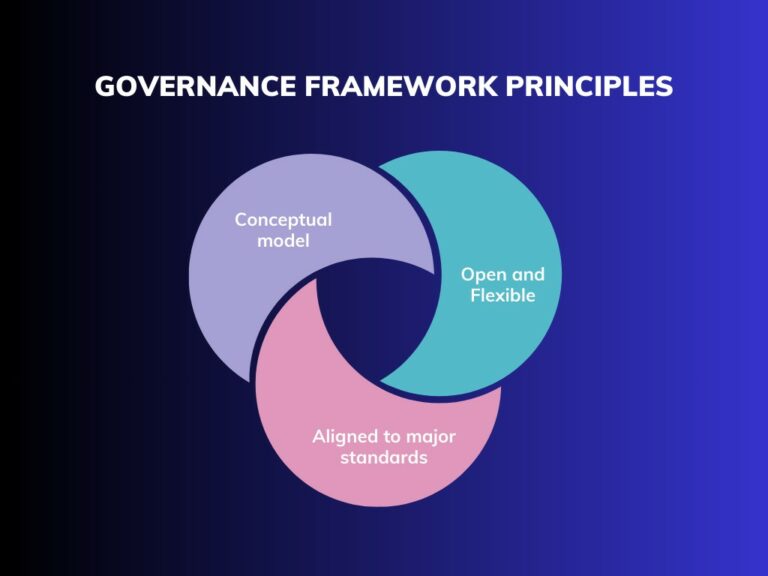 GOVERNANCE FRAMEWORK PRINCIPLES

Conceptual model

Open and Flexible

Aligned to major standards